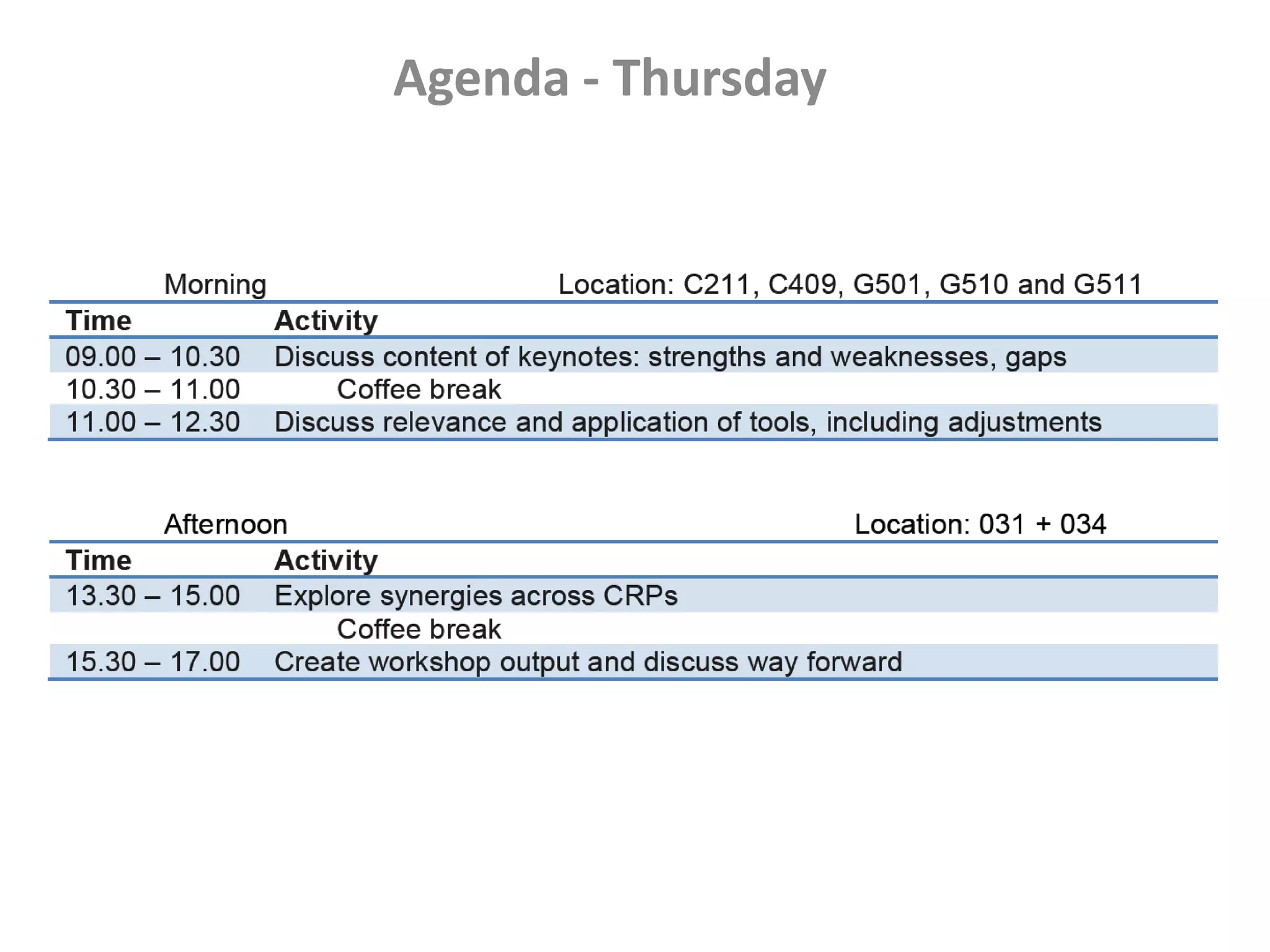 Agenda - Thursday

Morning Location: C211, C409, G501, G510 and G511

| Time | Activity |
|---|---|
| 09.00 – 10.30 | Discuss content of keynotes: strengths and weaknesses, gaps |
| 10.30 – 11.00 | Coffee break |
| 11.00 – 12.30 | Discuss relevance and application of tools, including adjustments |

Afternoon Location: 031 + 034

| Time | Activity |
|---|---|
| 13.30 – 15.00 | Explore synergies across CRPs |
| | Coffee break |
| 15.30 – 17.00 | Create workshop output and discuss way forward |